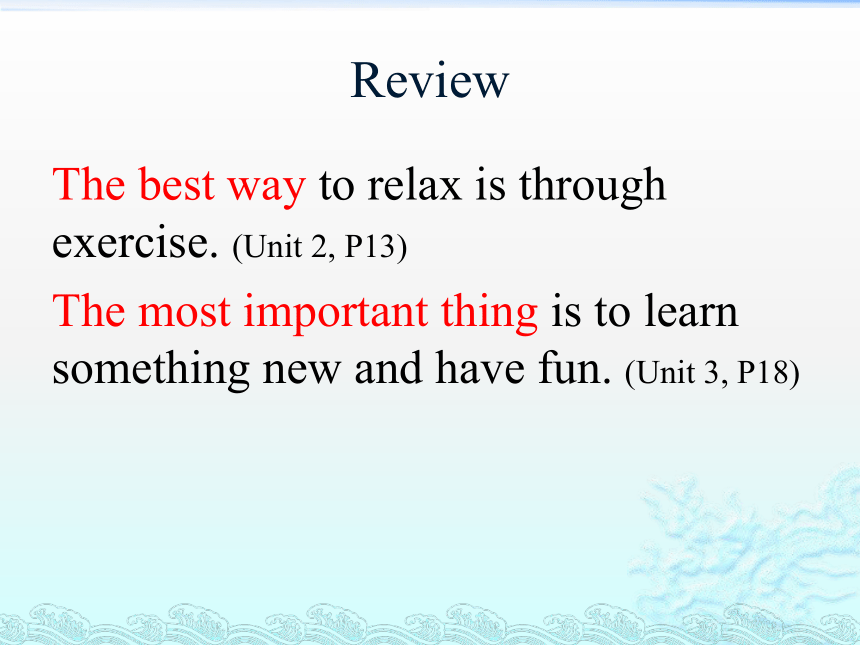 Review

The best way to relax is through exercise. (Unit 2, P13)

The most important thing is to learn something new and have fun. (Unit 3, P18)